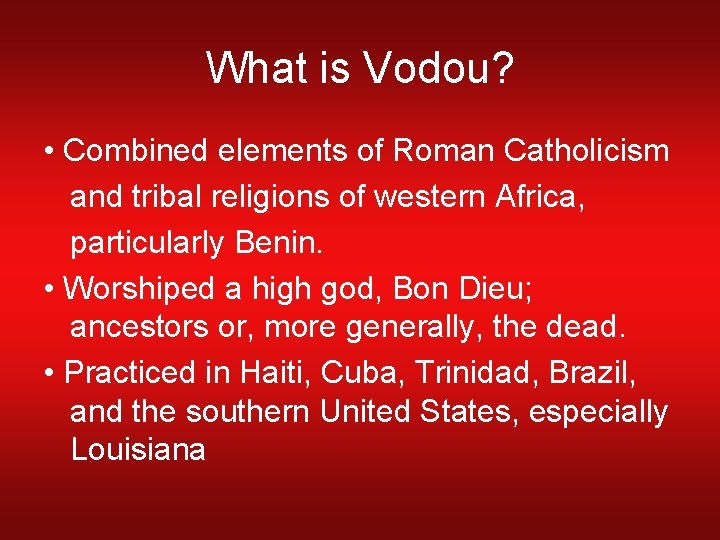 What is Vodou?

• Combined elements of Roman Catholicism and tribal religions of western Africa, particularly Benin.
• Worshiped a high god, Bon Dieu; ancestors or, more generally, the dead.
• Practiced in Haiti, Cuba, Trinidad, Brazil, and the southern United States, especially Louisiana